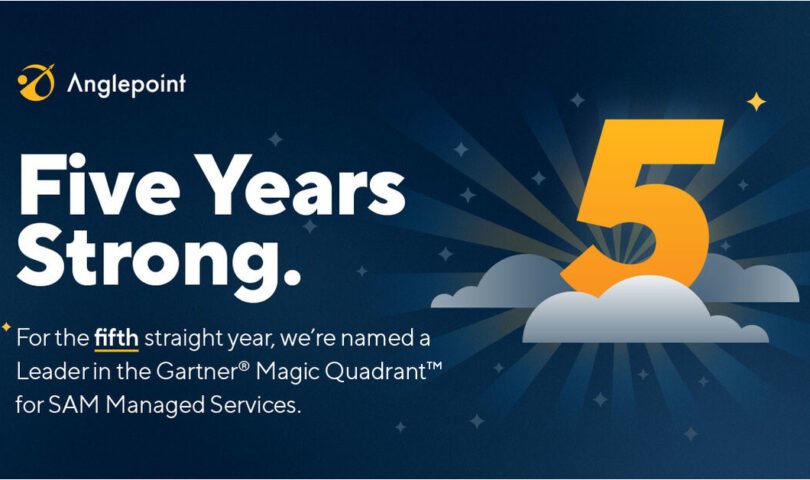 Anglepoint

Five Years Strong.

5

For the fifth straight year, we're named a Leader in the Gartner® Magic Quadrant™ for SAM Managed Services.